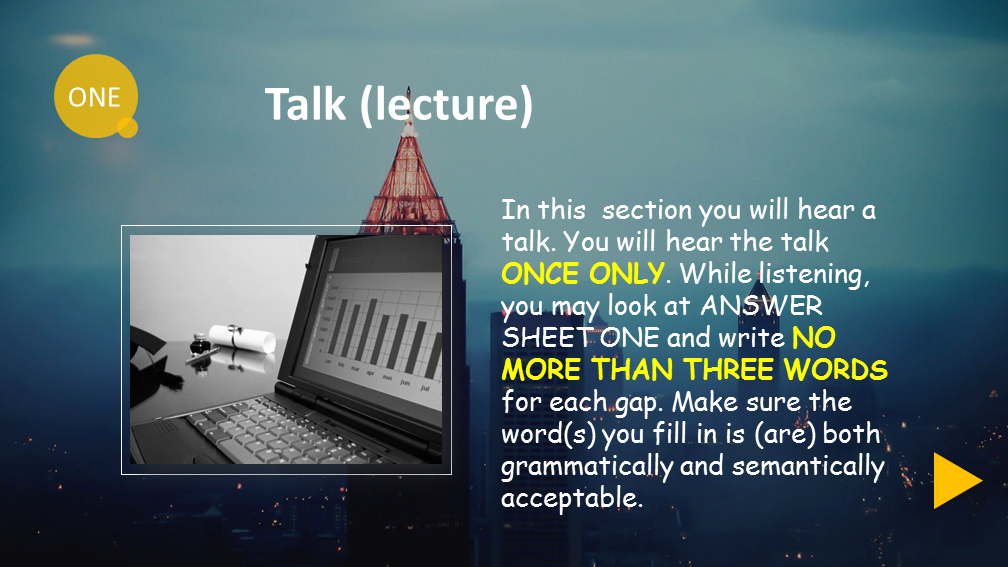 ONE

Talk (lecture)

In this section you will hear a talk. You will hear the talk ONCE ONLY. While listening, you may look at ANSWER SHEET ONE and write NO MORE THAN THREE WORDS for each gap. Make sure the word(s) you fill in is (are) both grammatically and semantically acceptable.